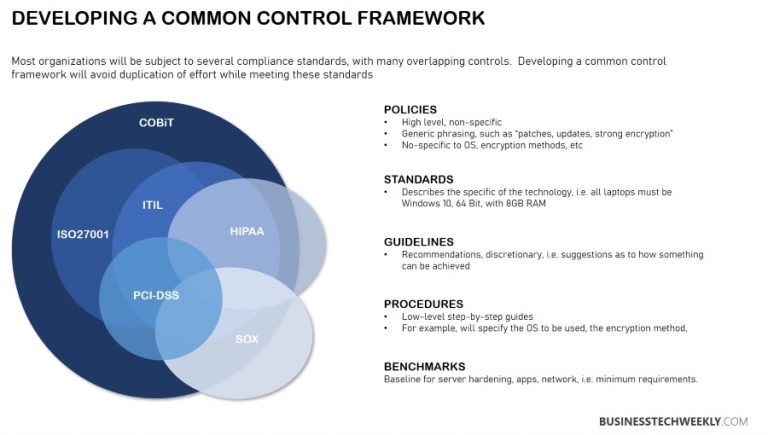 DEVELOPING A COMMON CONTROL FRAMEWORK

Most organizations will be subject to several compliance standards, with many overlapping controls. Developing a common control framework will avoid duplication of effort while meeting these standards

COBiT

ITIL

ISO27001

HIPAA

PCI-DSS

SOX

POLICIES
• High level, non-specific
• Generic phrasing, such as "patches, updates, strong encryption"
• No-specific to OS, encryption methods, etc

STANDARDS
• Describes the specific of the technology, i.e. all laptops must be Windows 10, 64 Bit, with 8GB RAM

GUIDELINES
• Recommendations, discretionary, i.e. suggestions as to how something can be achieved

PROCEDURES
• Low-level step-by-step guides
• For example, will specify the OS to be used, the encryption method,

BENCHMARKS
Baseline for server hardening, apps, network, i.e. minimum requirements.

BUSINESSTECHWEEKLY.COM